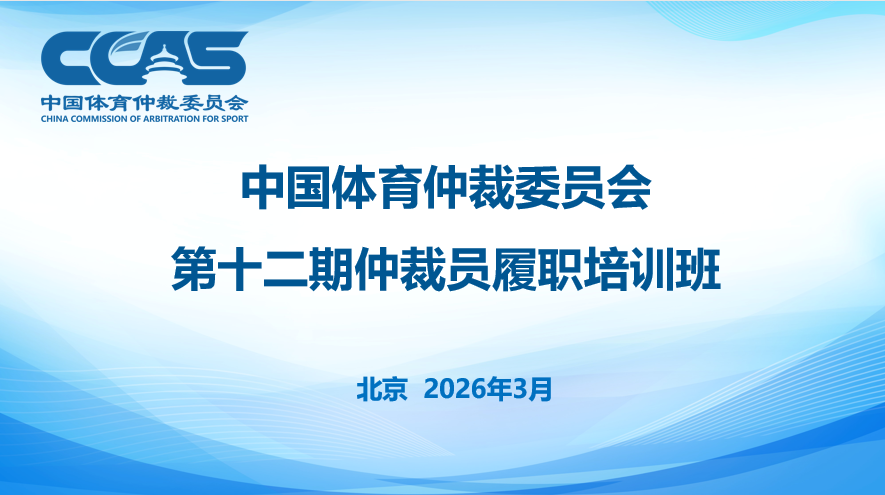 CCAS
中国体育仲裁委员会
CHINA COMMISSION OF ARBITRATION FOR SPORT

中国体育仲裁委员会
第十二期仲裁员履职培训班

北京 2026年3月